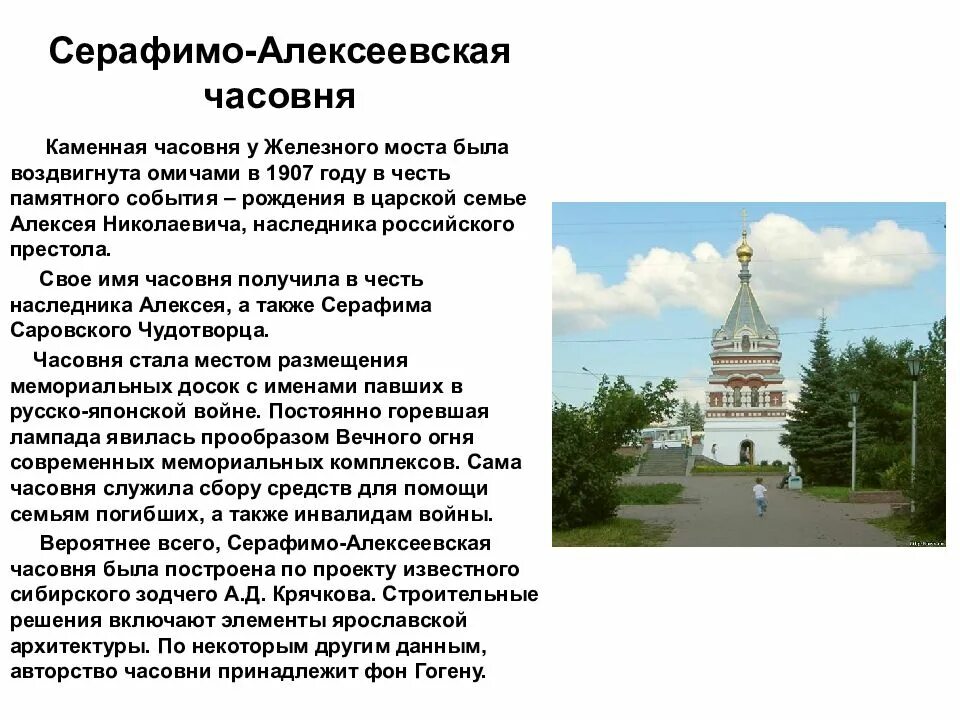 Серафимо-Алексеевская часовня

Каменная часовня у Железного моста была воздвигнута омичами в 1907 году в честь памятного события – рождения в царской семье Алексея Николаевича, наследника российского престола.

Свое имя часовня получила в честь наследника Алексея, а также Серафима Саровского Чудотворца.

Часовня стала местом размещения мемориальных досок с именами павших в русско-японской войне. Постоянно горевшая лампада явилась прообразом Вечного огня современных мемориальных комплексов. Сама часовня служила сбору средств для помощи семьям погибших, а также инвалидам войны.

Вероятнее всего, Серафимо-Алексеевская часовня была построена по проекту известного сибирского зодчего А.Д. Крячкова. Строительные решения включают элементы ярославской архитектуры. По некоторым другим данным, авторство часовни принадлежит фон Гогену.